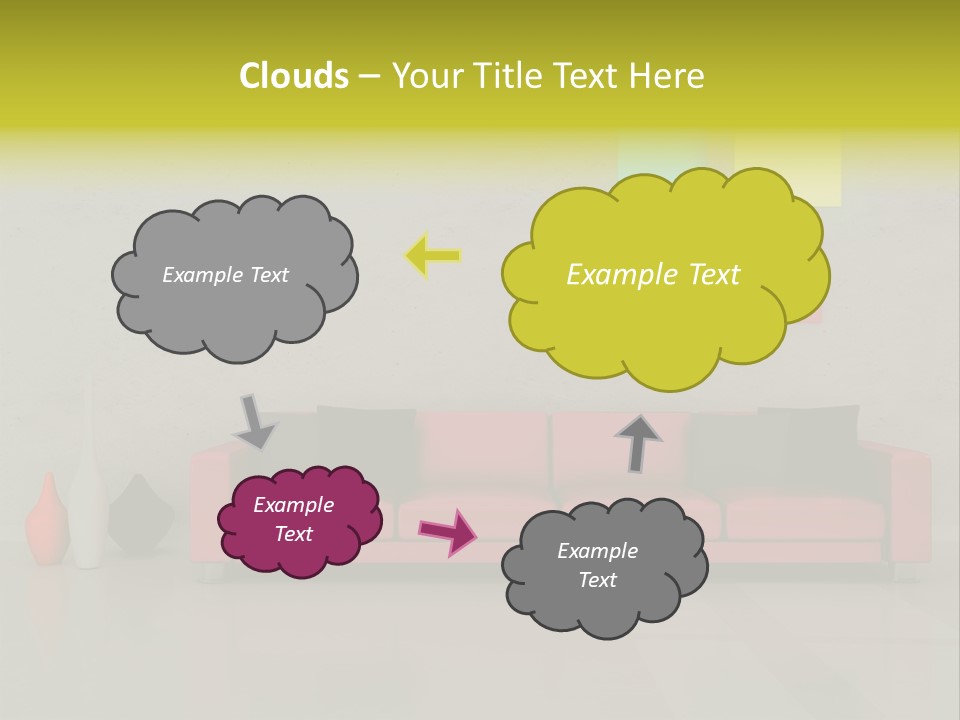 Clouds – Your Title Text Here

Example Text

Example Text

Example Text

Example Text